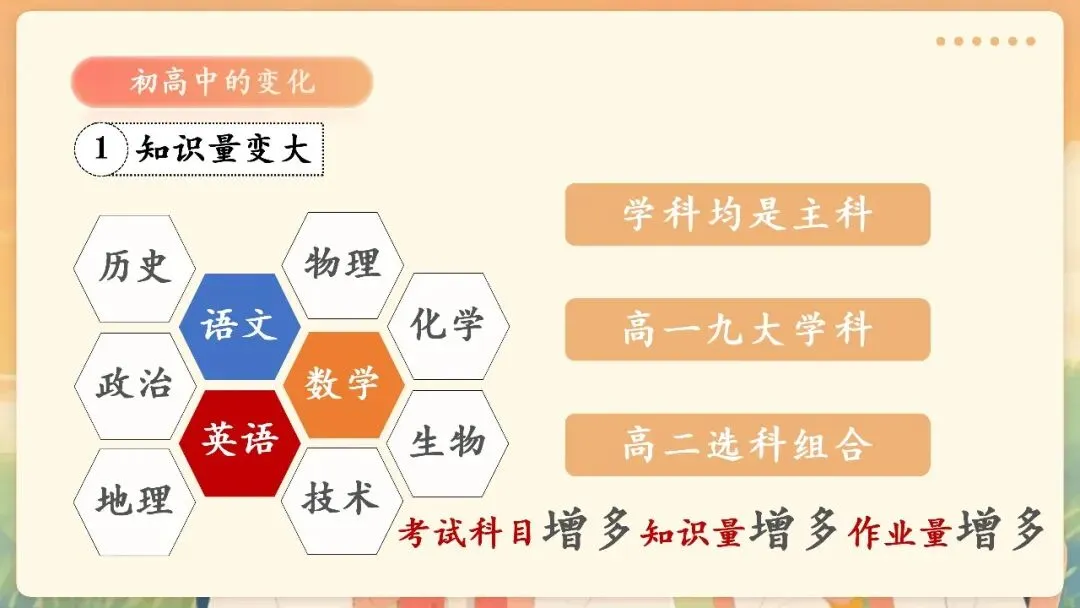 初高中的变化

1 知识量变大

历史
物理
语文
化学
政治
数学
英语
生物
地理
技术

学科均是主科

高一九大学科

高二选科组合

考试科目增多知识量增多作业量增多